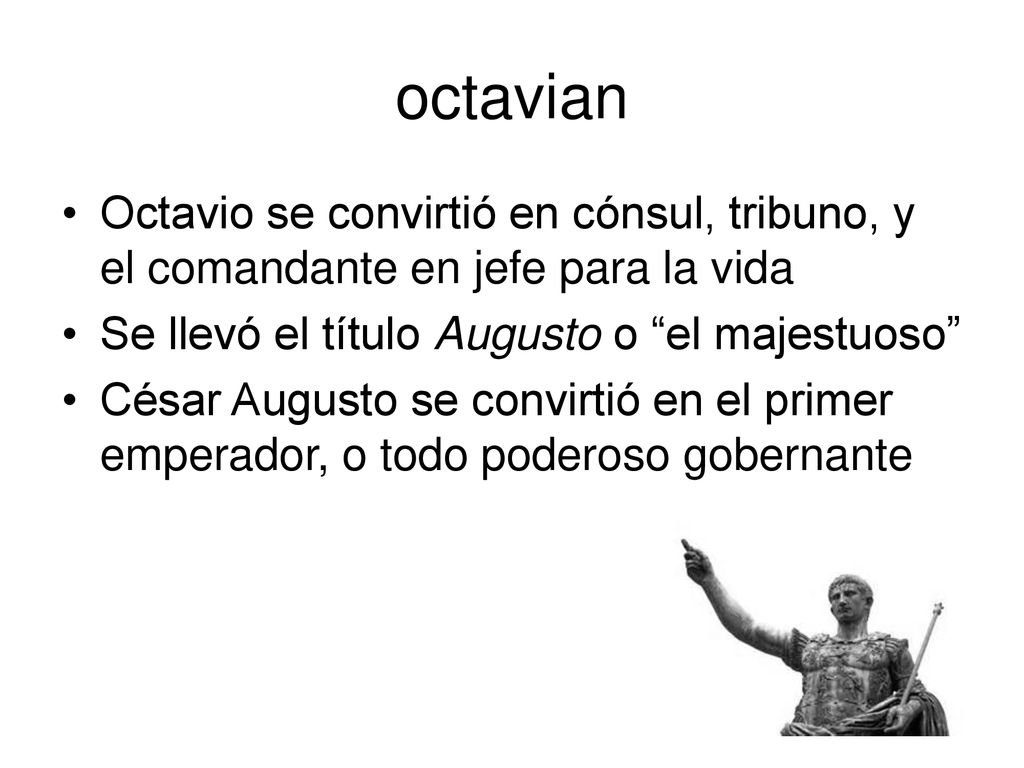 octavian

• Octavio se convirtió en cónsul, tribuno, y el comandante en jefe para la vida
• Se llevó el título Augusto o “el majestuoso”
• César Augusto se convirtió en el primer emperador, o todo poderoso gobernante